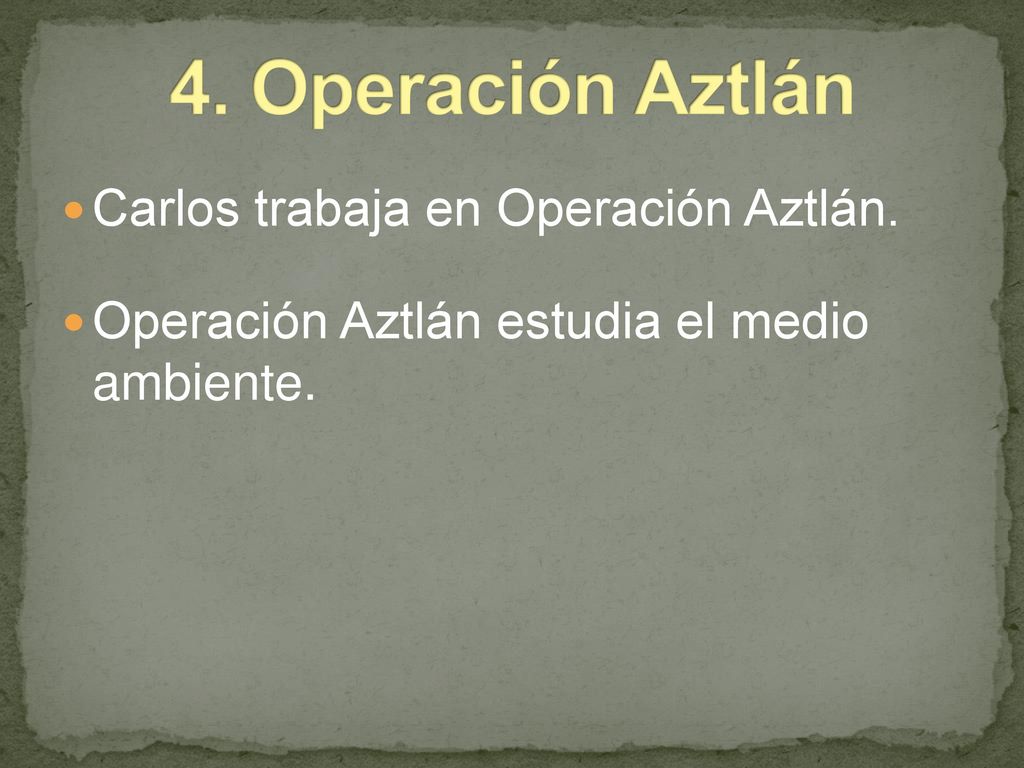 4. Operación Aztlán

Carlos trabaja en Operación Aztlán.

Operación Aztlán estudia el medio ambiente.